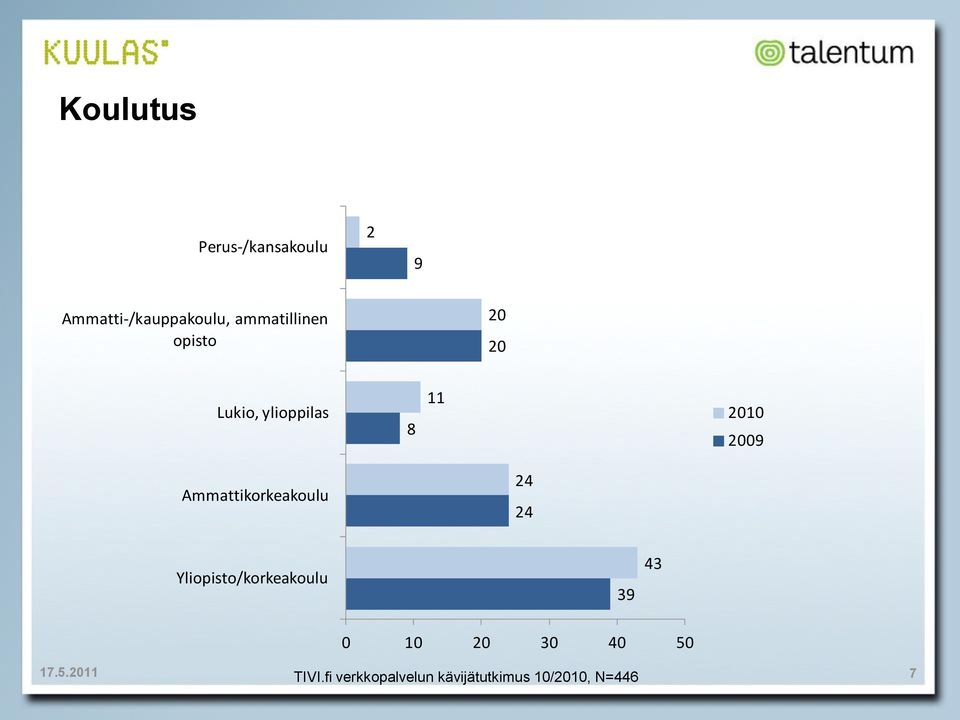 KUULAS

talentum

Koulutus

Perus-/kansakoulu
2
9

Ammatti-/kauppakoulu, ammatillinen opisto
20
20

Lukio, ylioppilas
11
8

Ammattikorkeakoulu
24
24

Yliopisto/korkeakoulu
43
39

0 10 20 30 40 50

2010
2009

17.5.2011

TIVI.fi verkkopalvelun kävijätutkimus 10/2010, N=446

7